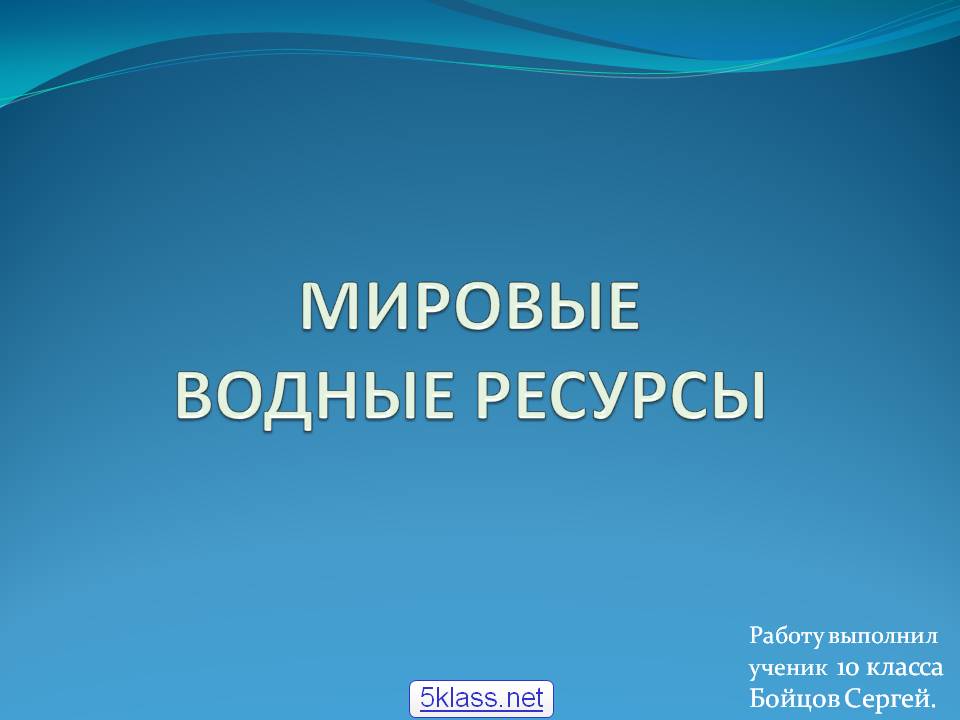 МИРОВЫЕ
ВОДНЫЕ РЕСУРСЫ

Работу выполнил
ученик 10 класса
Бойцов Сергей.

5klass.net